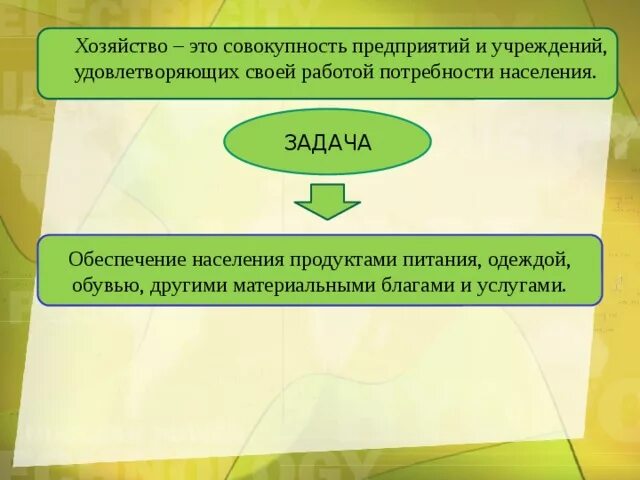 Хозяйство – это совокупность предприятий и учреждений, удовлетворяющих своей работой потребности населения.

ЗАДАЧА

Обеспечение населения продуктами питания, одеждой, обувью, другими материальными благами и услугами.